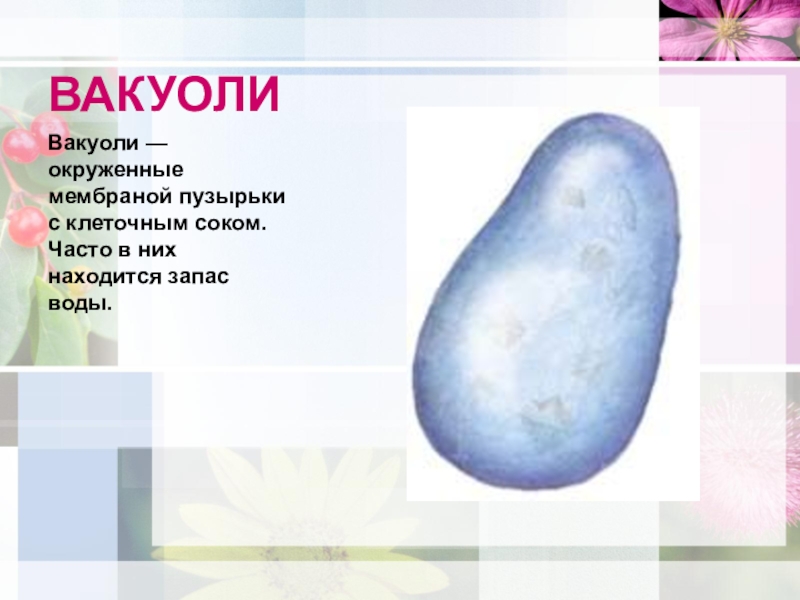 ВАКУОЛИ

Вакуоли — окруженные мембраной пузырьки с клеточным соком. Часто в них находится запас воды.